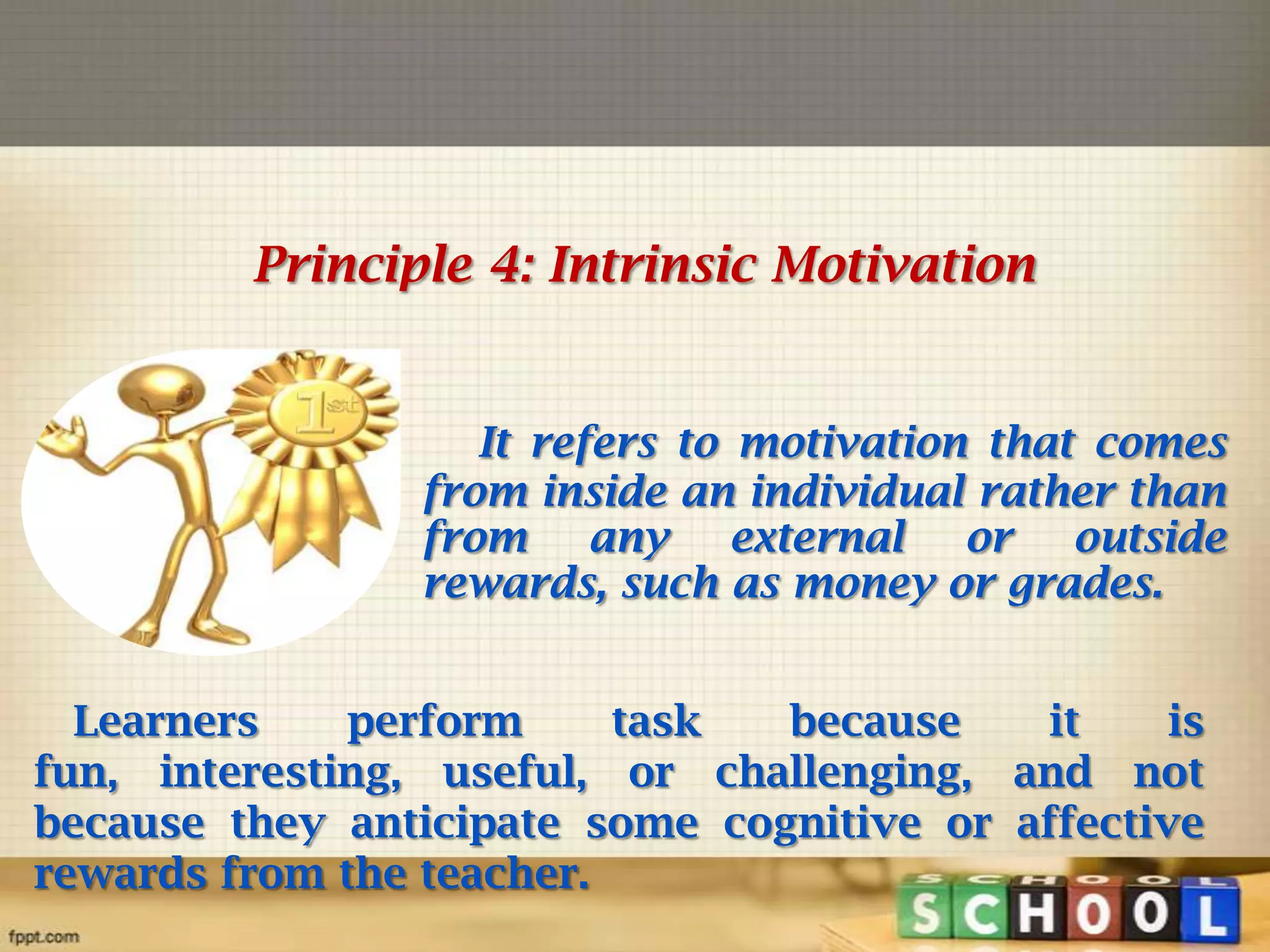 Principle 4: Intrinsic Motivation

1st

It refers to motivation that comes from inside an individual rather than from any external or outside rewards, such as money or grades.

Learners perform task because it is fun, interesting, useful, or challenging, and not because they anticipate some cognitive or affective rewards from the teacher.

SCHOOL

fppt.com